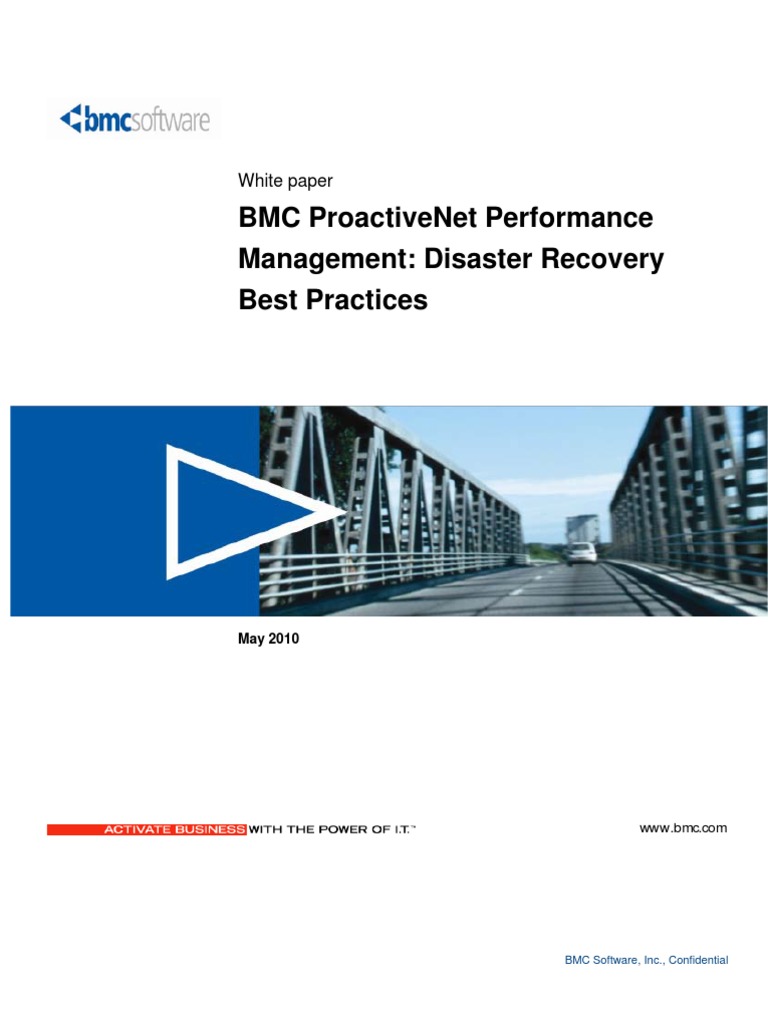 bmcsoftware

White paper

BMC ProactiveNet Performance Management: Disaster Recovery Best Practices

May 2010

ACTIVATE BUSINESS WITH THE POWER OF I.T.™

www.bmc.com

BMC Software, Inc., Confidential